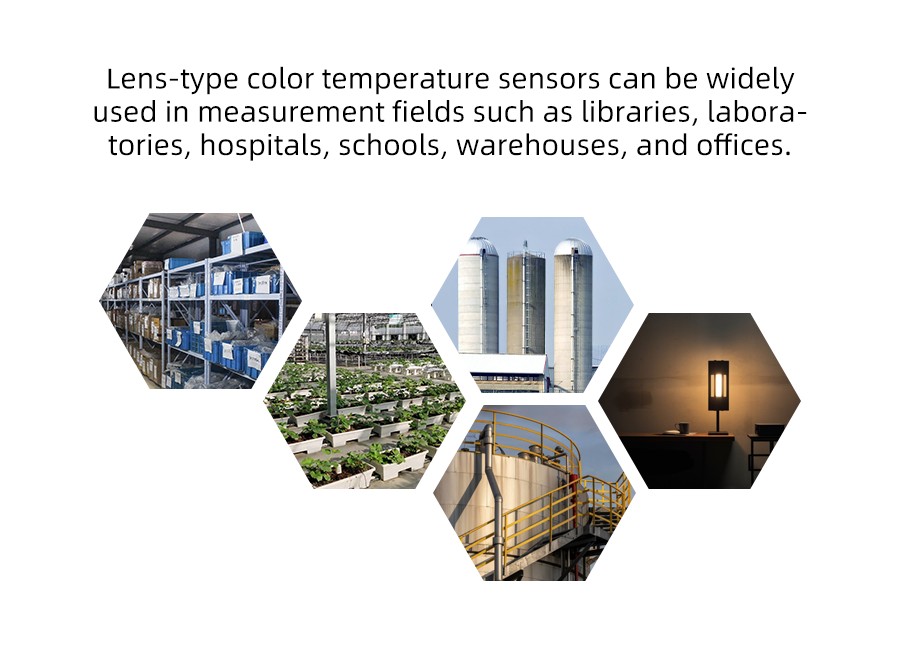 Lens-type color temperature sensors can be widely used in measurement fields such as libraries, laboratories, hospitals, schools, warehouses, and offices.